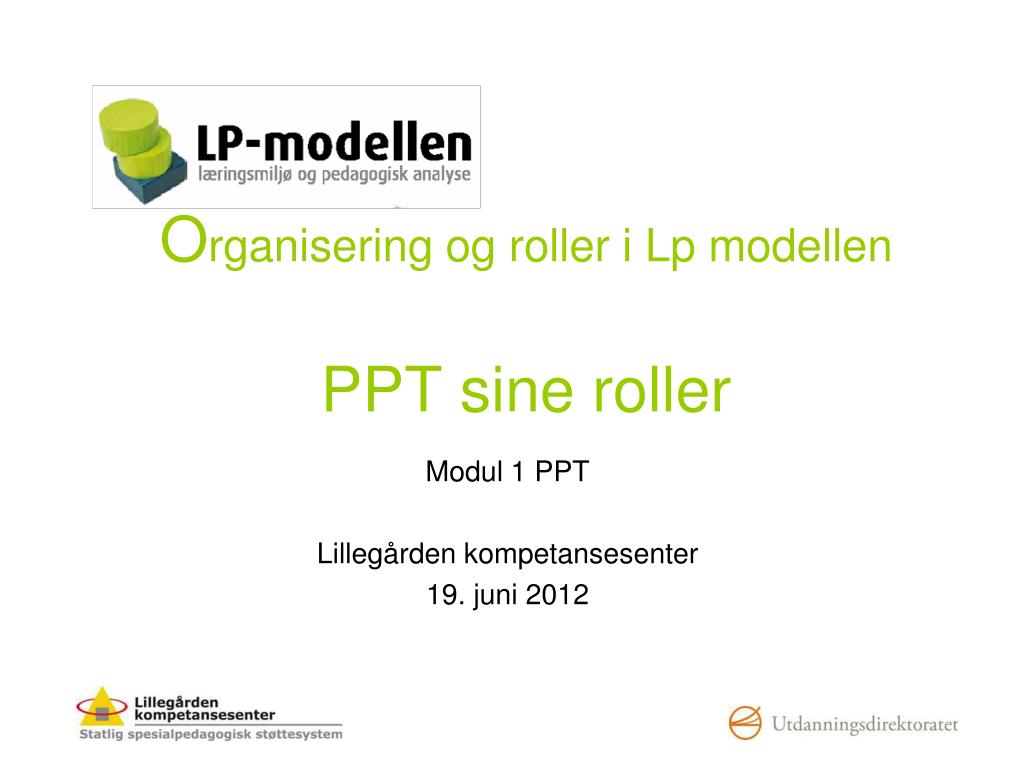 LP-modellen
læringsmiljø og pedagogisk analyse

Organisering og roller i Lp modellen

PPT sine roller

Modul 1 PPT

Lillegården kompetansesenter
19. juni 2012

Lillegården kompetansesenter
Statlig spesialpedagogisk støttesystem

Utdanningsdirektoratet